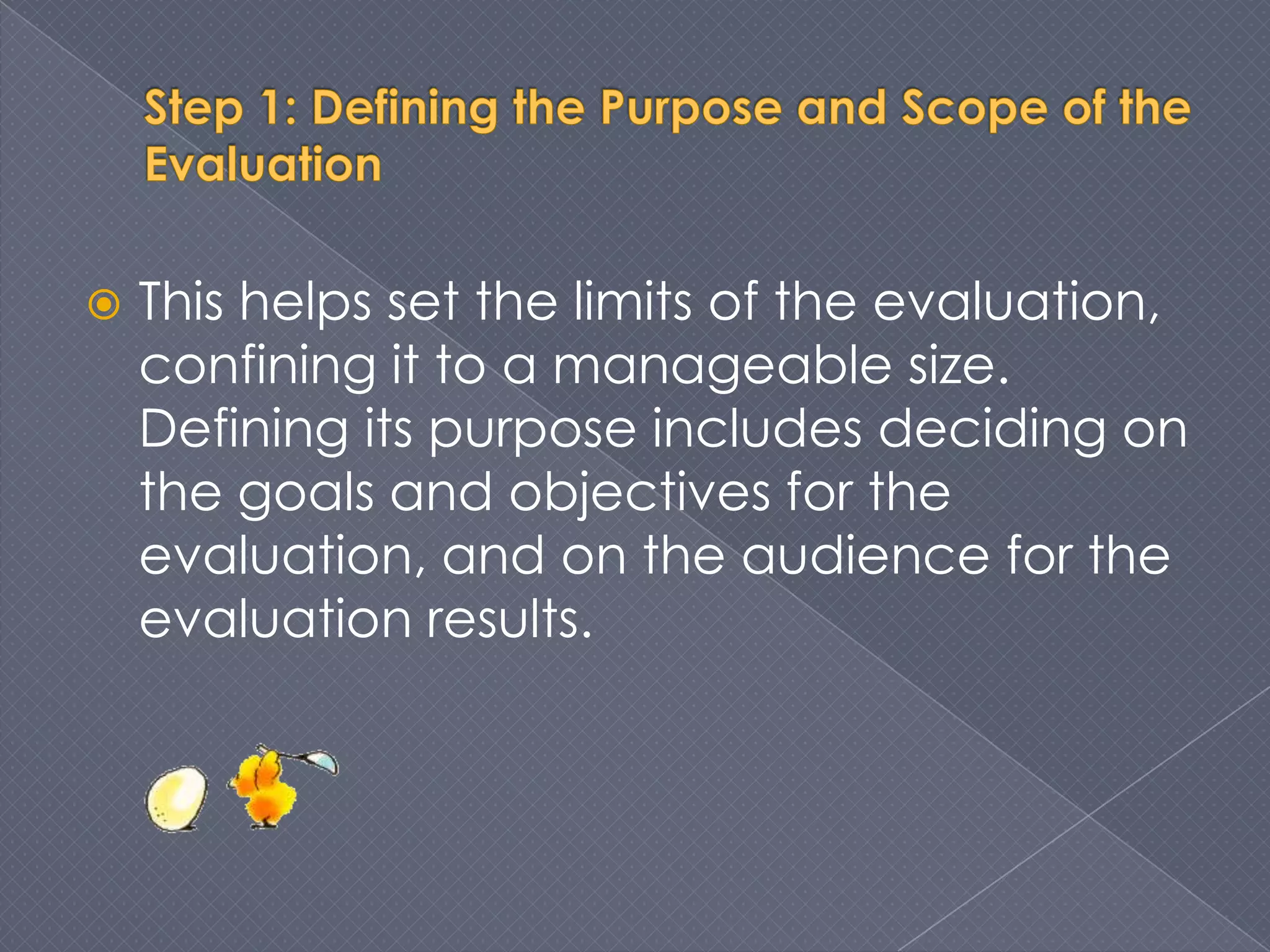 Step 1: Defining the Purpose and Scope of the Evaluation

This helps set the limits of the evaluation, confining it to a manageable size. Defining its purpose includes deciding on the goals and objectives for the evaluation, and on the audience for the evaluation results.